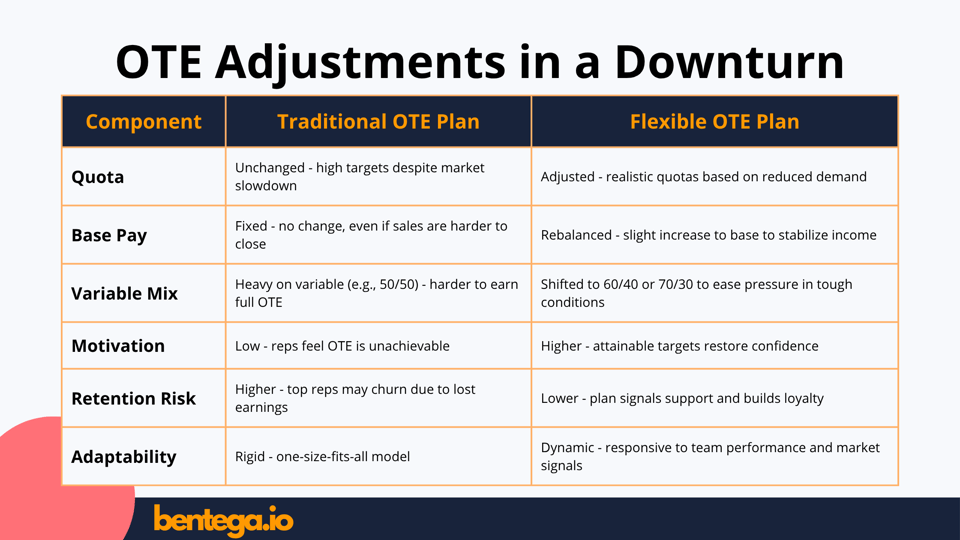 OTE Adjustments in a Downturn

| Component | Traditional OTE Plan | Flexible OTE Plan |
|---|---|---|
| Quota | Unchanged - high targets despite market slowdown | Adjusted - realistic quotas based on reduced demand |
| Base Pay | Fixed - no change, even if sales are harder to close | Rebalanced - slight increase to base to stabilize income |
| Variable Mix | Heavy on variable (e.g., 50/50) - harder to earn full OTE | Shifted to 60/40 or 70/30 to ease pressure in tough conditions |
| Motivation | Low - reps feel OTE is unachievable | Higher - attainable targets restore confidence |
| Retention Risk | Higher - top reps may churn due to lost earnings | Lower - plan signals support and builds loyalty |
| Adaptability | Rigid - one-size-fits-all model | Dynamic - responsive to team performance and market signals |

bentega.io